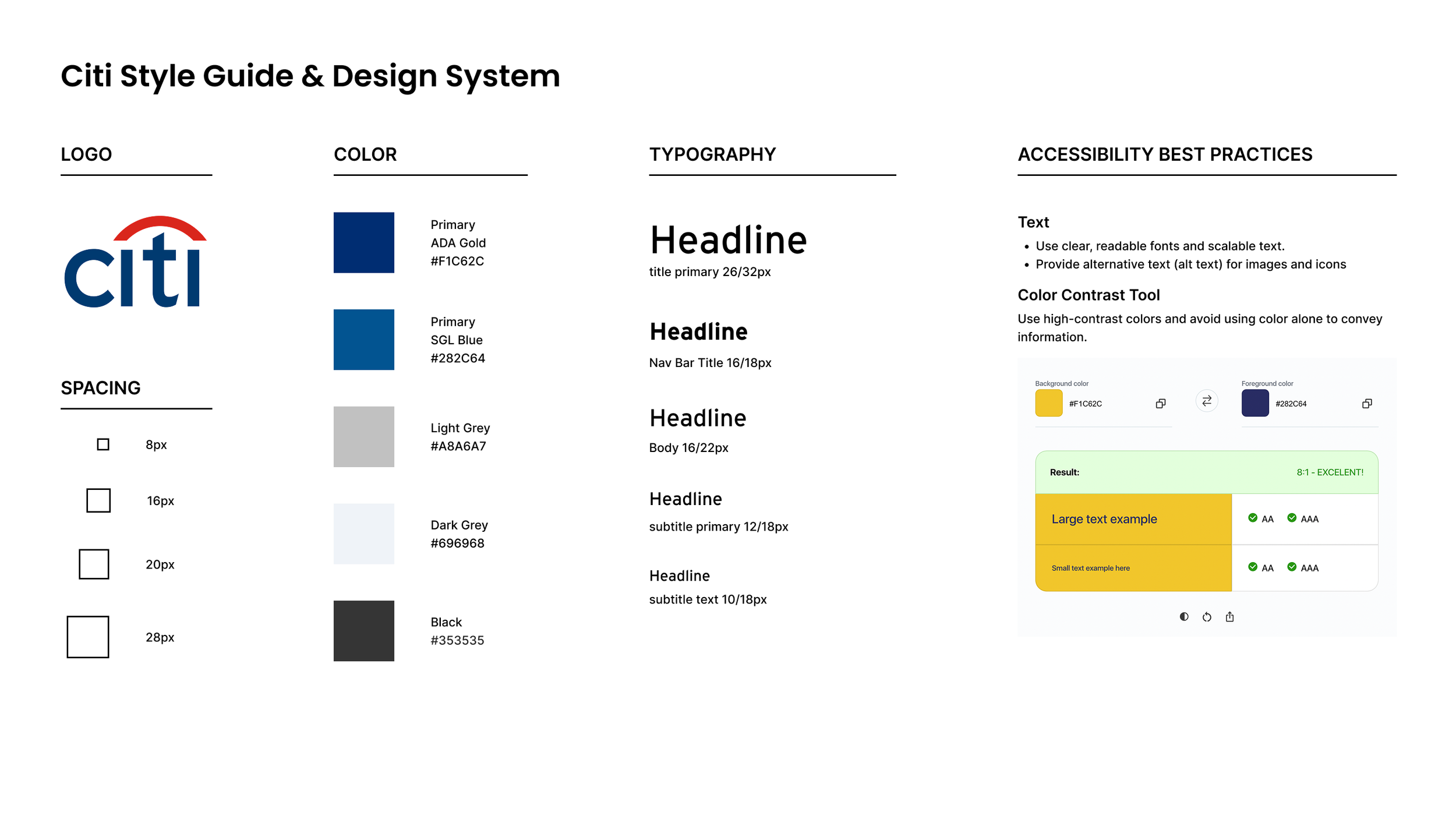 Citi Style Guide & Design System

LOGO

citi

SPACING

8px

16px

20px

28px

COLOR

Primary
ADA Gold
#F1C62C

Primary
SGL Blue
#282C64

Light Grey
#A8A6A7

Dark Grey
#696968

Black
#353535

TYPOGRAPHY

Headline
title primary 26/32px

Headline
Nav Bar Title 16/18px

Headline
Body 16/22px

Headline
subtitle primary 12/18px

Headline
subtitle text 10/18px

ACCESSIBILITY BEST PRACTICES

Text
• Use clear, readable fonts and scalable text.
• Provide alternative text (alt text) for images and icons

Color Contrast Tool
Use high-contrast colors and avoid using color alone to convey information.

Background color
#F1C62C

Foreground color
#282C64

Result: 8:1 - EXCELENT!

Large text example AA AAA

Small text example here AA AAA